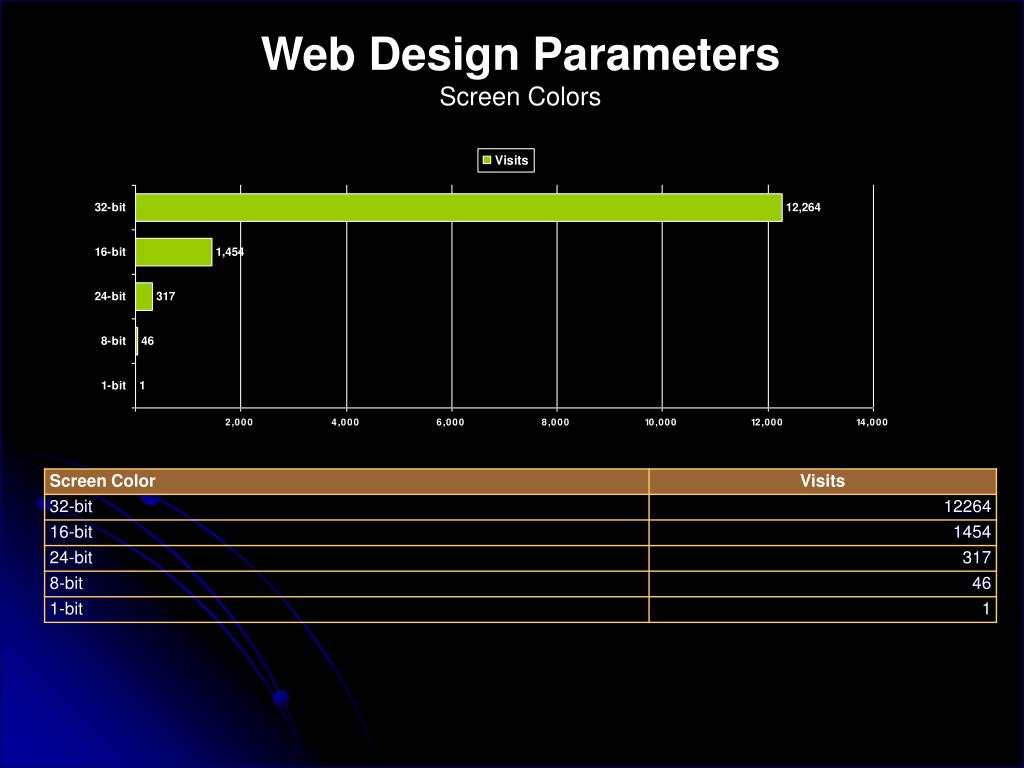 Web Design Parameters
Screen Colors

Visits

32-bit 12,264
16-bit 1,454
24-bit 317
8-bit 46
1-bit 1

2,000 4,000 6,000 8,000 10,000 12,000 14,000

| Screen Color | Visits |
|---|---|
| 32-bit | 12264 |
| 16-bit | 1454 |
| 24-bit | 317 |
| 8-bit | 46 |
| 1-bit | 1 |